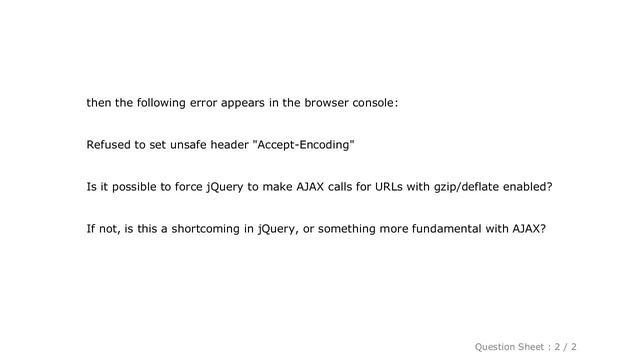 then the following error appears in the browser console:

Refused to set unsafe header "Accept-Encoding"

Is it possible to force jQuery to make AJAX calls for URLs with gzip/deflate enabled?

If not, is this a shortcoming in jQuery, or something more fundamental with AJAX?

Question Sheet : 2 / 2